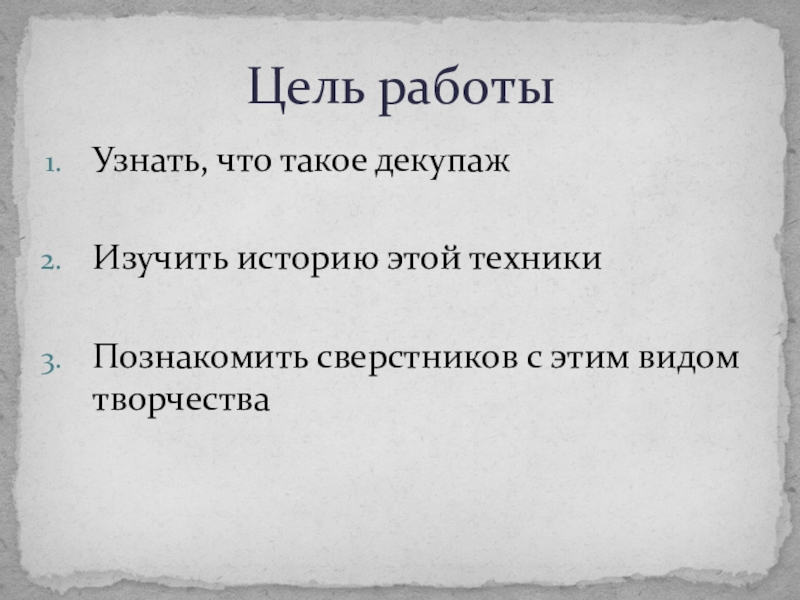 Цель работы

1. Узнать, что такое декупаж

2. Изучить историю этой техники

3. Познакомить сверстников с этим видом творчества